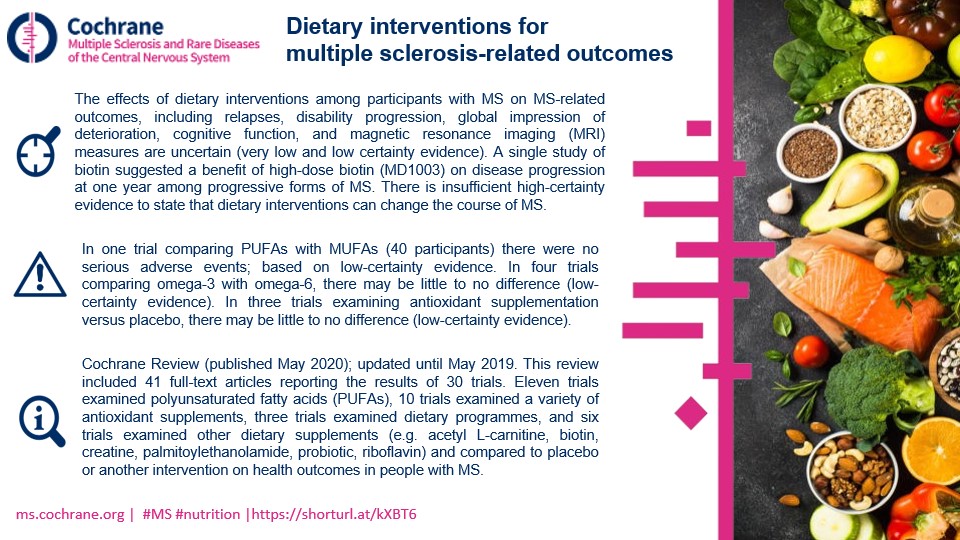 Cochrane
Multiple Sclerosis and Rare Diseases of the Central Nervous System

Dietary interventions for multiple sclerosis-related outcomes

The effects of dietary interventions among participants with MS on MS-related outcomes, including relapses, disability progression, global impression of deterioration, cognitive function, and magnetic resonance imaging (MRI) measures are uncertain (very low and low certainty evidence). A single study of biotin suggested a benefit of high-dose biotin (MD1003) on disease progression at one year among progressive forms of MS. There is insufficient high-certainty evidence to state that dietary interventions can change the course of MS.

In one trial comparing PUFAs with MUFAs (40 participants) there were no serious adverse events; based on low-certainty evidence. In four trials comparing omega-3 with omega-6, there may be little to no difference (low-certainty evidence). In three trials examining antioxidant supplementation versus placebo, there may be little to no difference (low-certainty evidence).

Cochrane Review (published May 2020); updated until May 2019. This review included 41 full-text articles reporting the results of 30 trials. Eleven trials examined polyunsaturated fatty acids (PUFAs), 10 trials examined a variety of antioxidant supplements, three trials examined dietary programmes, and six trials examined other dietary supplements (e.g. acetyl L-carnitine, biotin, creatine, palmitoylethanolamide, probiotic, riboflavin) and compared to placebo or another intervention on health outcomes in people with MS.

ms.cochrane.org | #MS #nutrition |https://shorturl.at/kXBT6